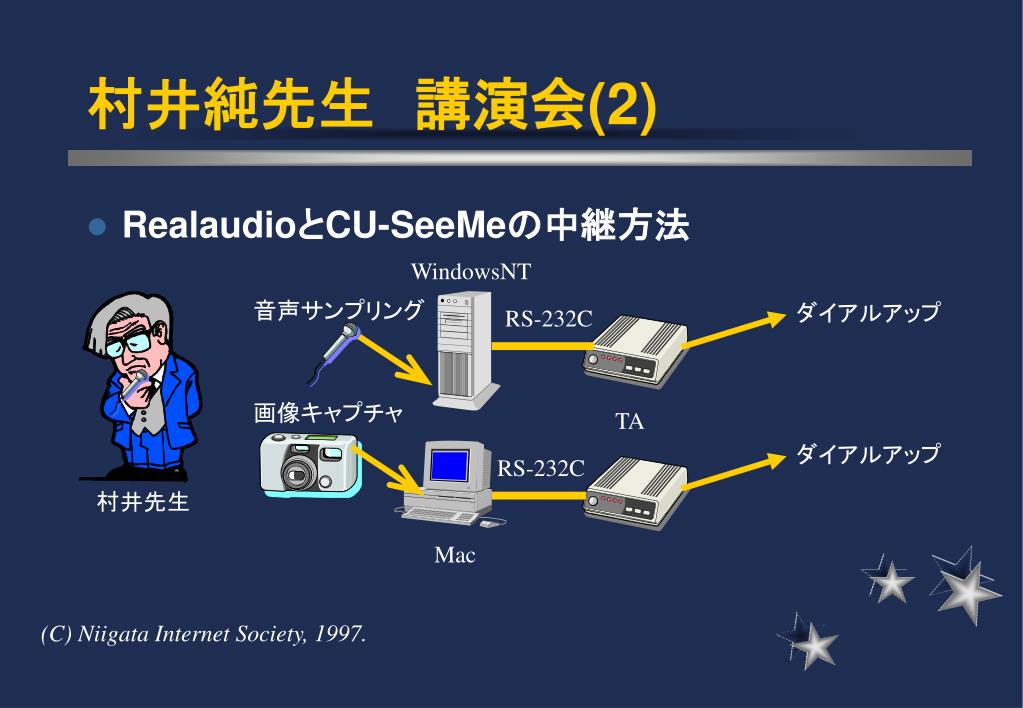 村井純先生　講演会(2)

RealaudioとCU-SeeMeの中継方法

WindowsNT

音声サンプリング

RS-232C

ダイアルアップ

画像キャプチャ

TA

RS-232C

ダイアルアップ

村井先生

Mac

(C) Niigata Internet Society, 1997.